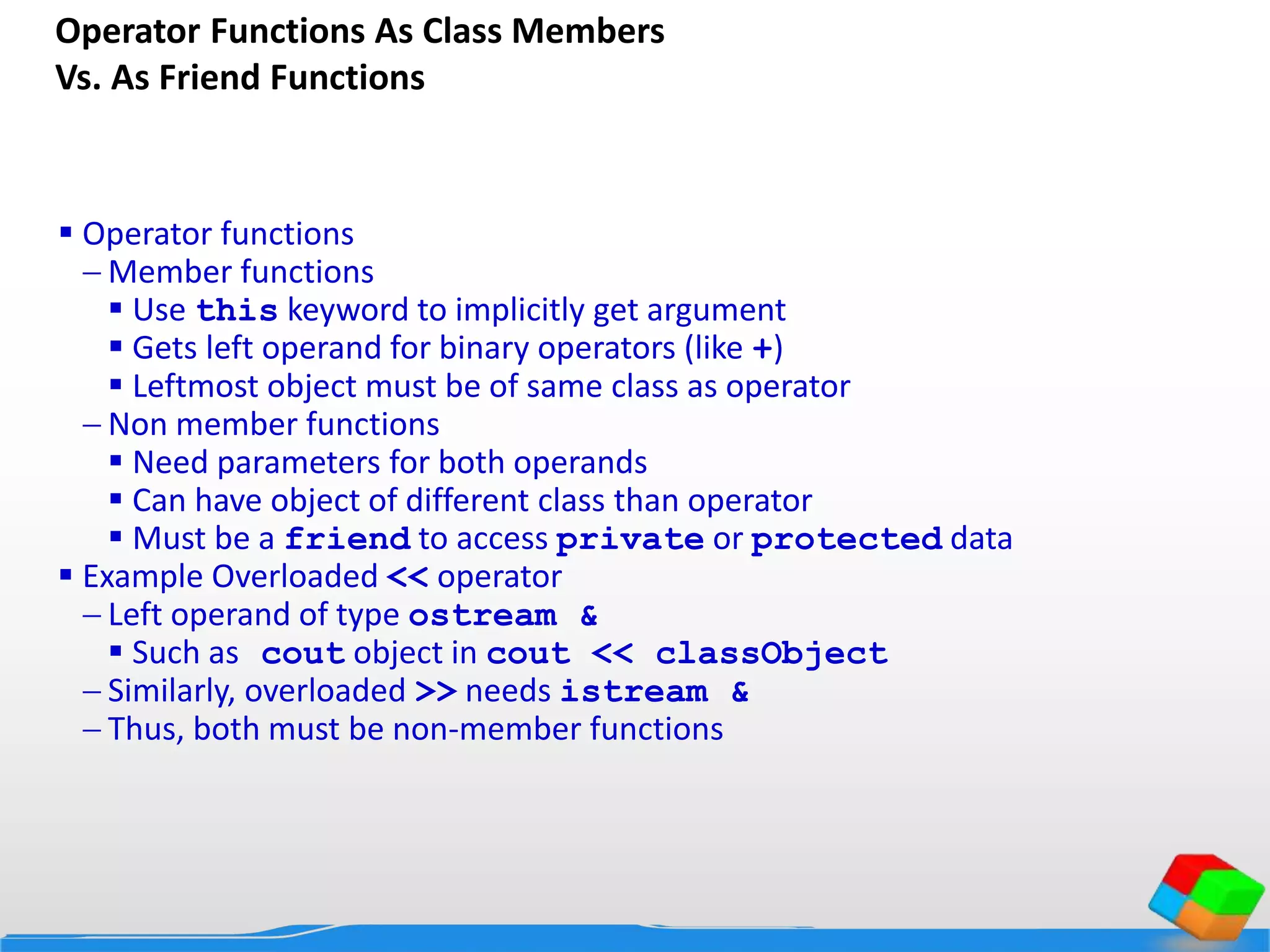 Operator Functions As Class Members
Vs. As Friend Functions

▪ Operator functions
– Member functions
▪ Use this keyword to implicitly get argument
▪ Gets left operand for binary operators (like +)
▪ Leftmost object must be of same class as operator
– Non member functions
▪ Need parameters for both operands
▪ Can have object of different class than operator
▪ Must be a friend to access private or protected data
▪ Example Overloaded << operator
– Left operand of type ostream &
▪ Such as cout object in cout << classObject
– Similarly, overloaded >> needs istream &
– Thus, both must be non-member functions